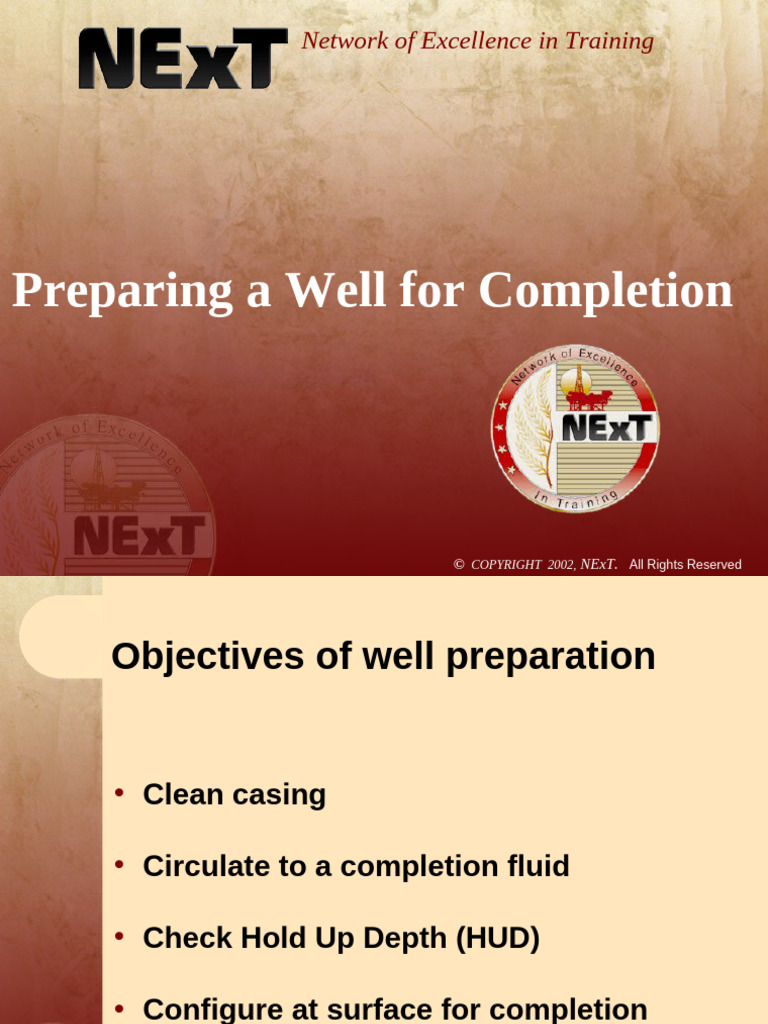 NExT Network of Excellence in Training

Preparing a Well for Completion

Network of Excellence NExT In Training

Network of Excellence NExT

© COPYRIGHT 2002, NExT. All Rights Reserved

Objectives of well preparation

• Clean casing

• Circulate to a completion fluid

• Check Hold Up Depth (HUD)

• Configure at surface for completion